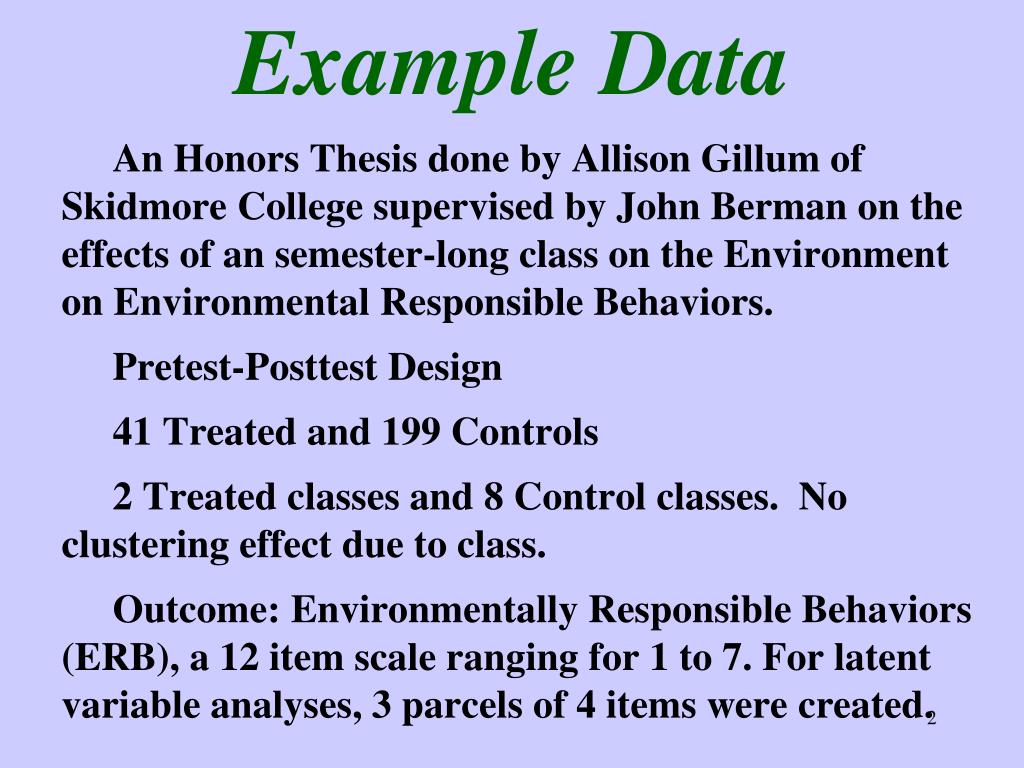 Example Data

An Honors Thesis done by Allison Gillum of Skidmore College supervised by John Berman on the effects of an semester-long class on the Environment on Environmental Responsible Behaviors.

Pretest-Posttest Design

41 Treated and 199 Controls

2 Treated classes and 8 Control classes. No clustering effect due to class.

Outcome: Environmentally Responsible Behaviors (ERB), a 12 item scale ranging for 1 to 7. For latent variable analyses, 3 parcels of 4 items were created.

2